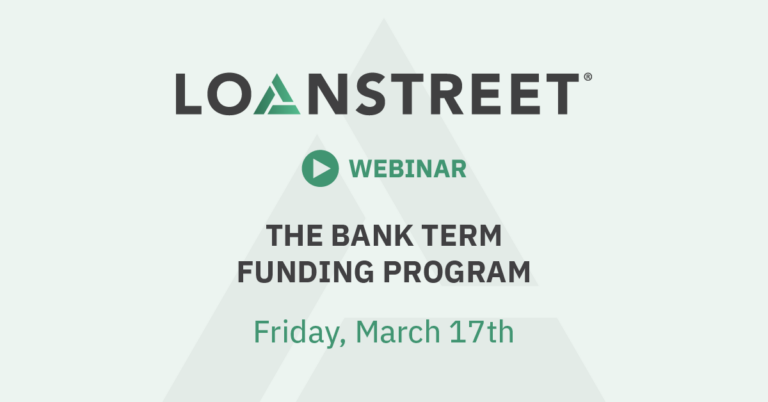 LOANSTREET®

WEBINAR

THE BANK TERM FUNDING PROGRAM

Friday, March 17th